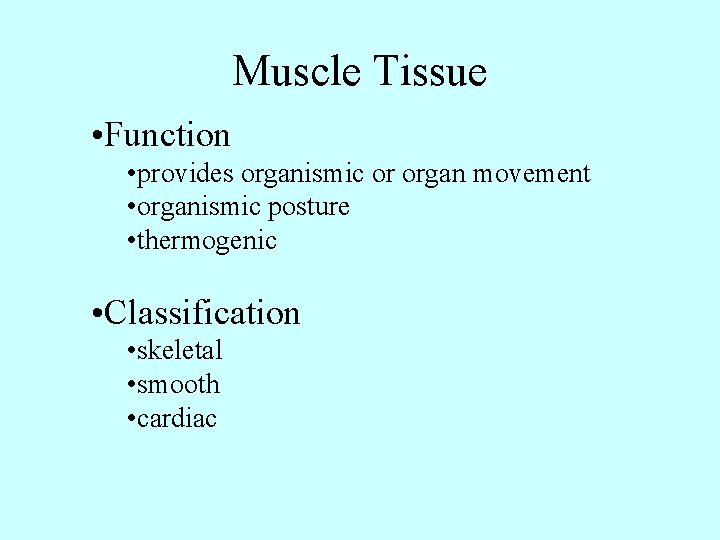 Muscle Tissue

•Function
•provides organismic or organ movement
•organismic posture
•thermogenic

•Classification
•skeletal
•smooth
•cardiac